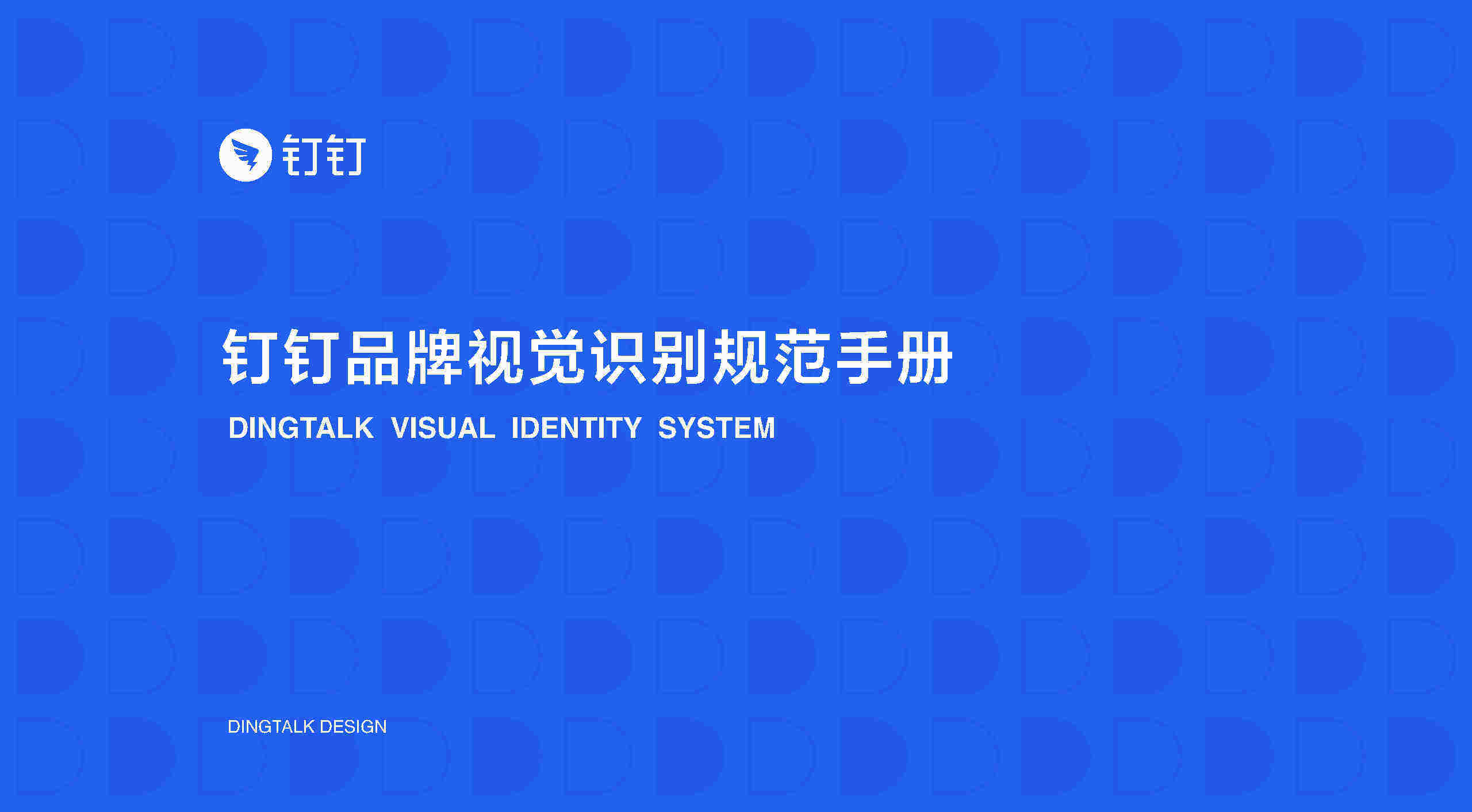 钉钉

钉钉品牌视觉识别规范手册

DINGTALK VISUAL IDENTITY SYSTEM

DINGTALK DESIGN